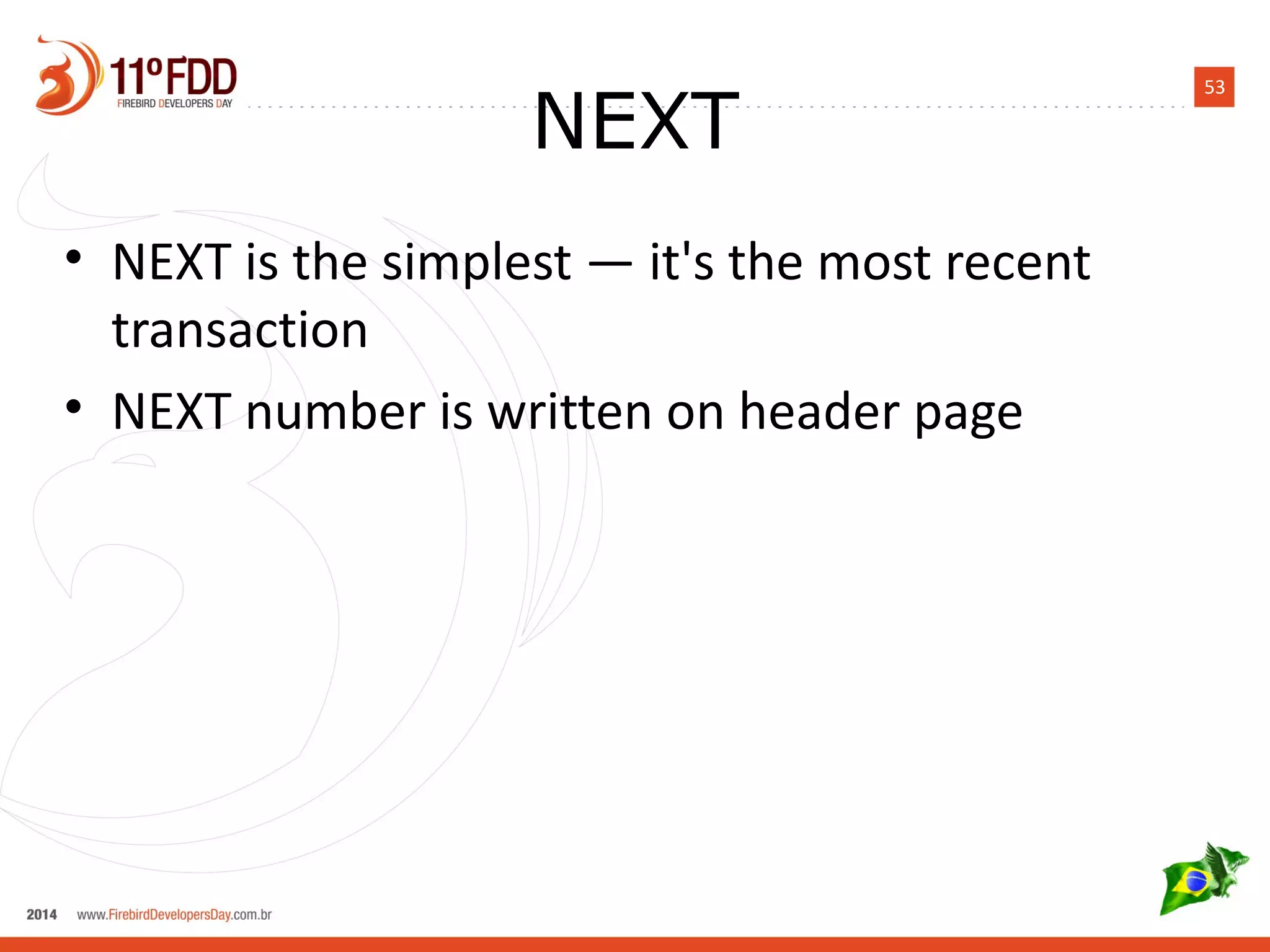 11º FDD
FIREBIRD DEVELOPERS DAY

53

NEXT

• NEXT is the simplest — it's the most recent transaction
• NEXT number is written on header page

2014 www.FirebirdDevelopersDay.com.br